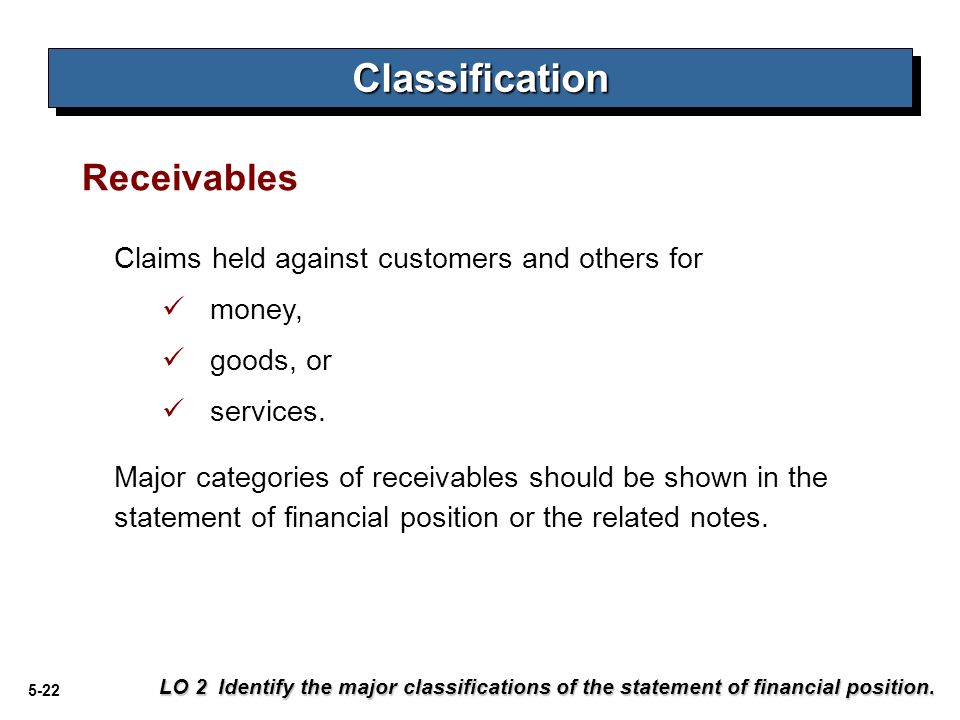 Classification

Receivables

Claims held against customers and others for

✓ money,

✓ goods, or

✓ services.

Major categories of receivables should be shown in the statement of financial position or the related notes.

5-22

LO 2 Identify the major classifications of the statement of financial position.